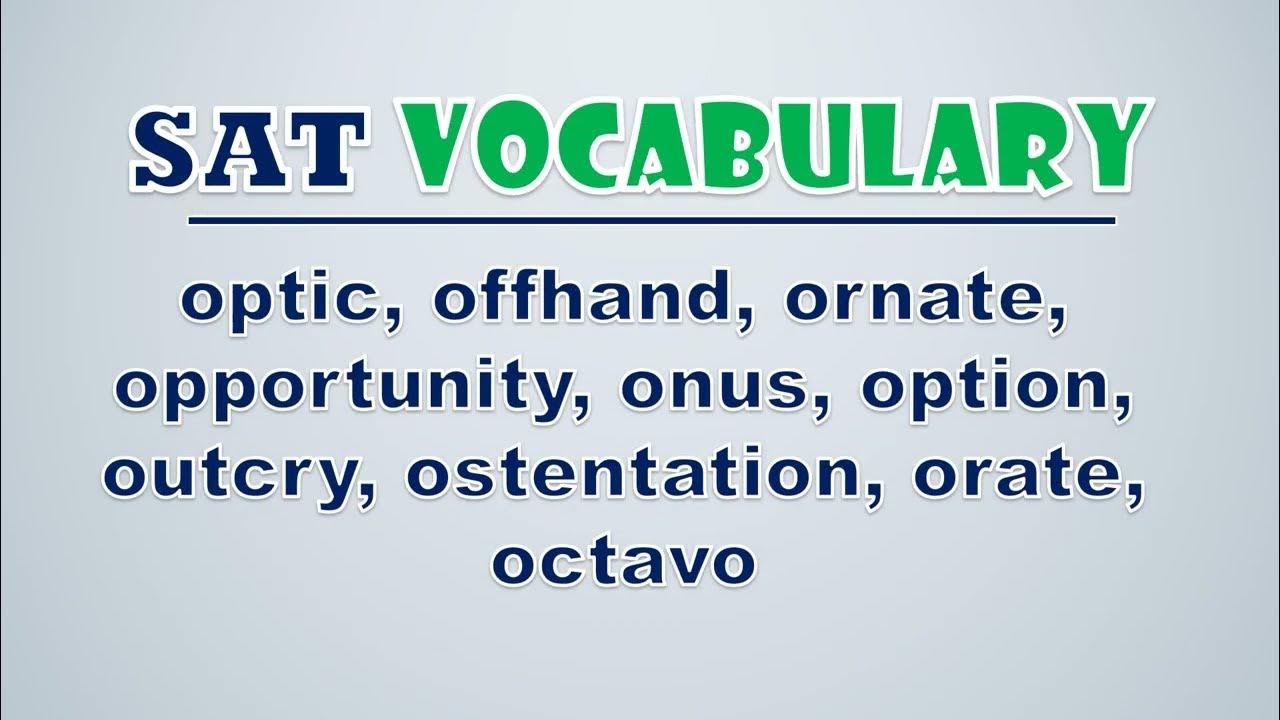 SAT VOCABULARY

optic, offhand, ornate, opportunity, onus, option, outcry, ostentation, orate, octavo